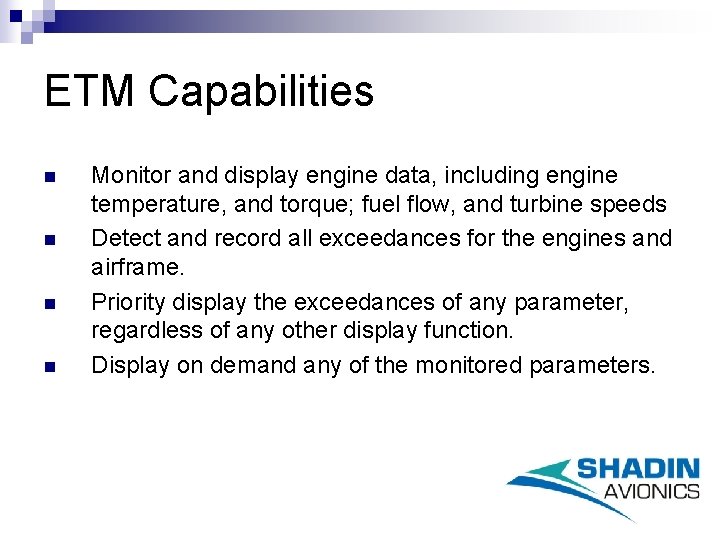 ETM Capabilities

- Monitor and display engine data, including engine temperature, and torque; fuel flow, and turbine speeds
- Detect and record all exceedances for the engines and airframe.
- Priority display the exceedances of any parameter, regardless of any other display function.
- Display on demand any of the monitored parameters.

SHADIN
AVIONICS